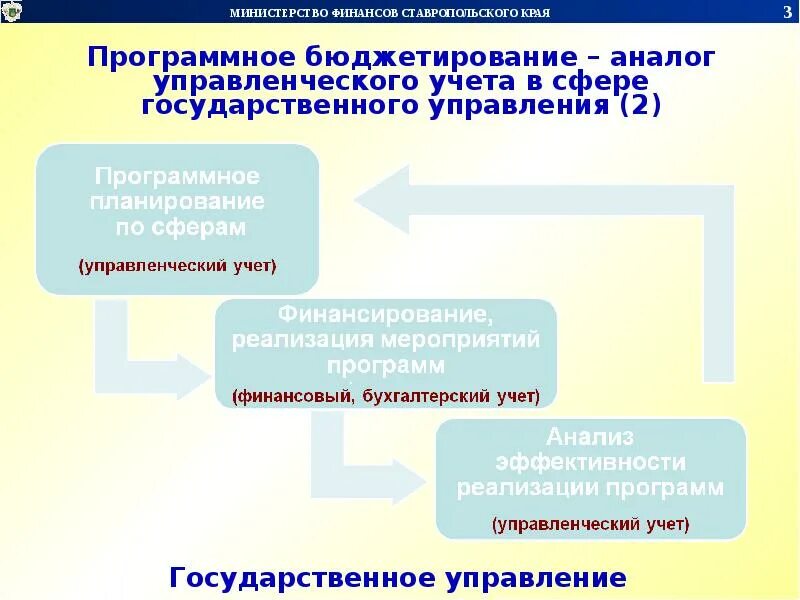 МИНИСТЕРСТВО ФИНАНСОВ СТАВРОПОЛЬСКОГО КРАЯ

3

Программное бюджетирование – аналог управленческого учета в сфере государственного управления (2)

Программное планирование по сферам

(управленческий учет)

Финансирование, реализация мероприятий программ

(финансовый, бухгалтерский учет)

Анализ эффективности реализации программ

(управленческий учет)

Государственное управление